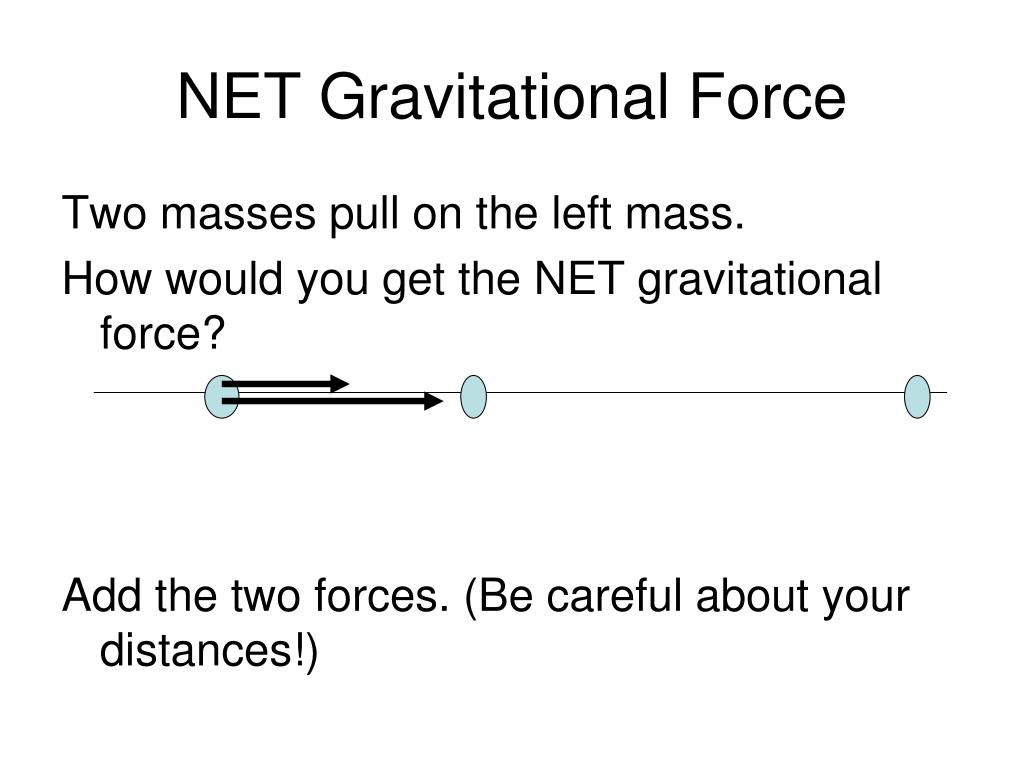 NET Gravitational Force

Two masses pull on the left mass.

How would you get the NET gravitational force?

Add the two forces. (Be careful about your distances!)